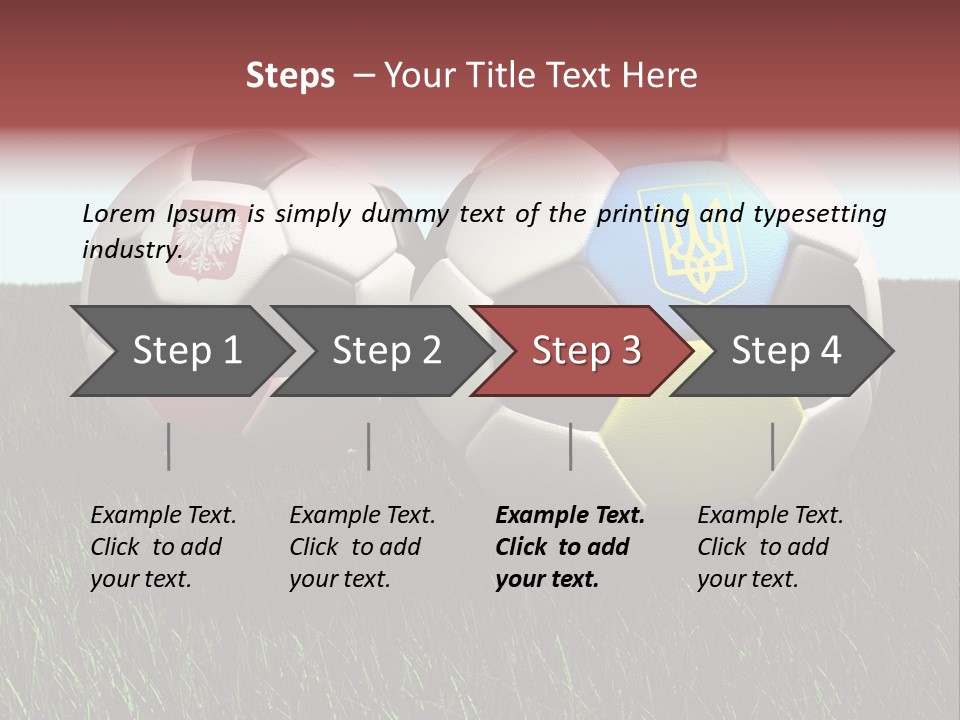 Steps – Your Title Text Here

Lorem Ipsum is simply dummy text of the printing and typesetting industry.

Step 1

Step 2

Step 3

Step 4

Example Text. Click to add your text.

Example Text. Click to add your text.

Example Text. Click to add your text.

Example Text. Click to add your text.